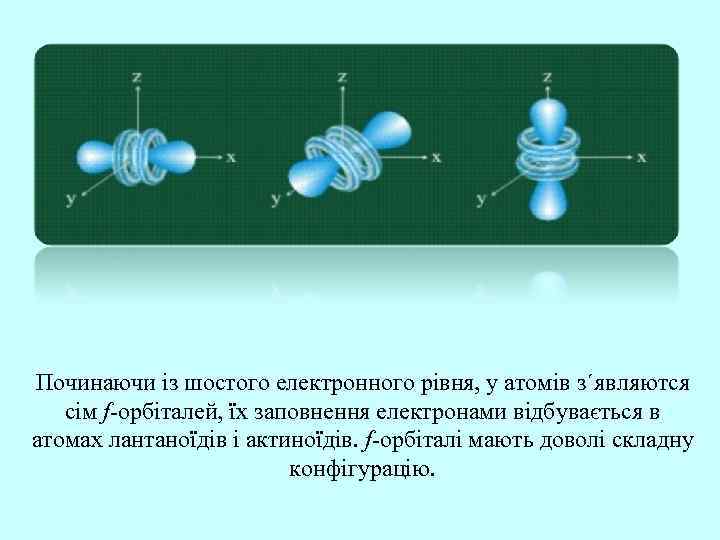 z
x
y
z
x
y
z
x
y

Починаючи із шостого електронного рівня, у атомів з´являются сім f-орбіталей, їх заповнення електронами відбувається в атомах лантаноїдів і актиноїдів. f-орбіталі мають доволі складну конфігурацію.